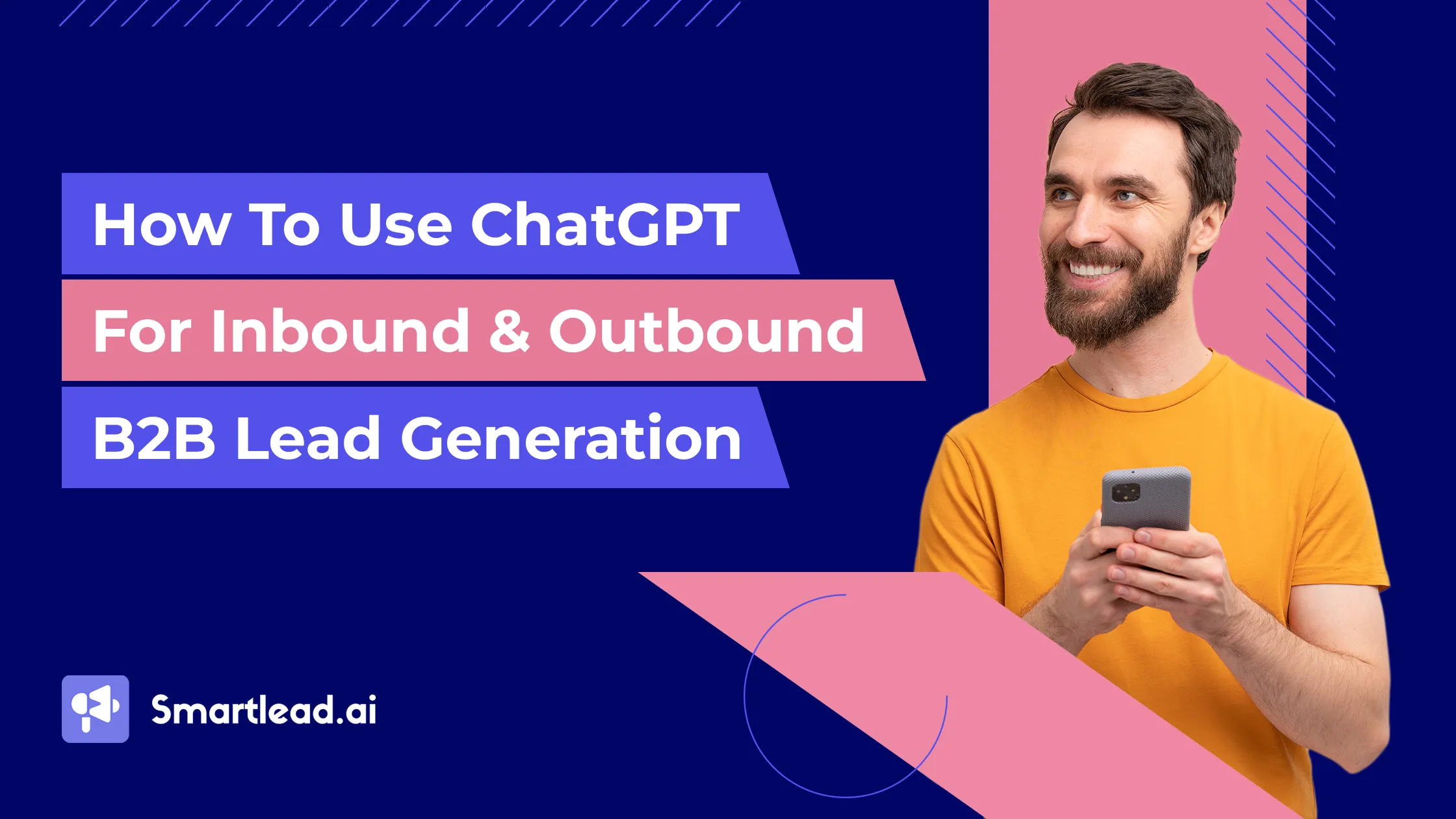 How To Use ChatGPT
For Inbound & Outbound
B2B Lead Generation

Smartlead.ai